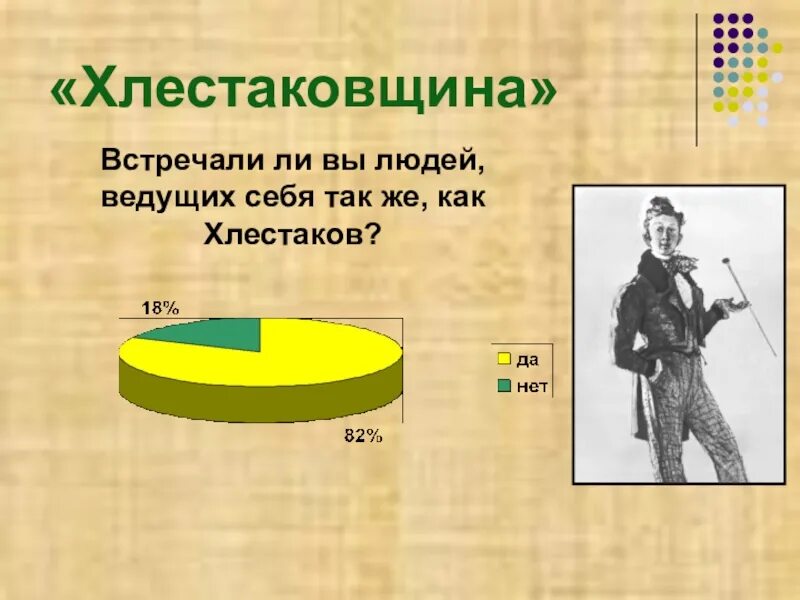 «Хлестаковщина»

Встречали ли вы людей, ведущих себя так же, как Хлестаков?

18%

82%

да
нет